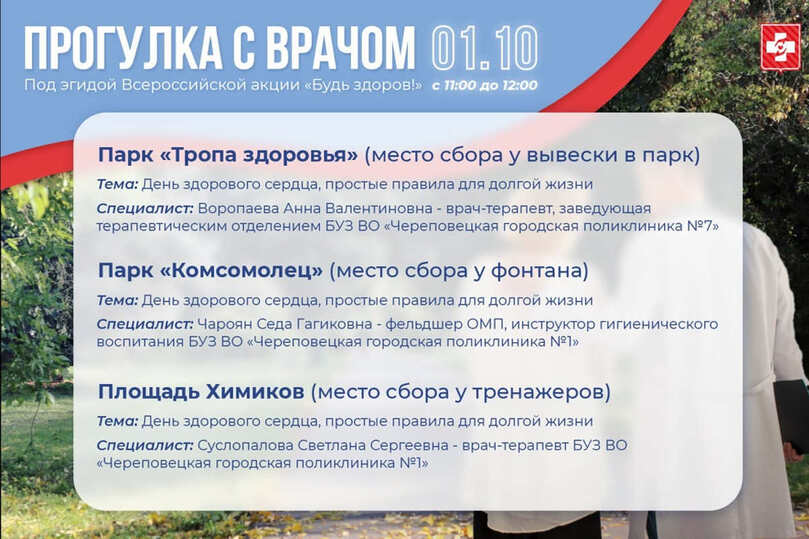 ПРОГУЛКА С ВРАЧОМ 01.10
Под эгидой Всероссийской акции «Будь здоров!» с 11:00 до 12:00

Парк «Тропа здоровья» (место сбора у вывески в парк)
Тема: День здорового сердца, простые правила для долгой жизни
Специалист: Воропаева Анна Валентиновна - врач-терапевт, заведующая терапевтическим отделением БУЗ ВО «Череповецкая городская поликлиника №7»

Парк «Комсомолец» (место сбора у фонтана)
Тема: День здорового сердца, простые правила для долгой жизни
Специалист: Чароян Седа Гагиковна - фельдшер ОМП, инструктор гигиенического воспитания БУЗ ВО «Череповецкая городская поликлиника №1»

Площадь Химиков (место сбора у тренажеров)
Тема: День здорового сердца, простые правила для долгой жизни
Специалист: Суслопалова Светлана Сергеевна - врач-терапевт БУЗ ВО «Череповецкая городская поликлиника №1»